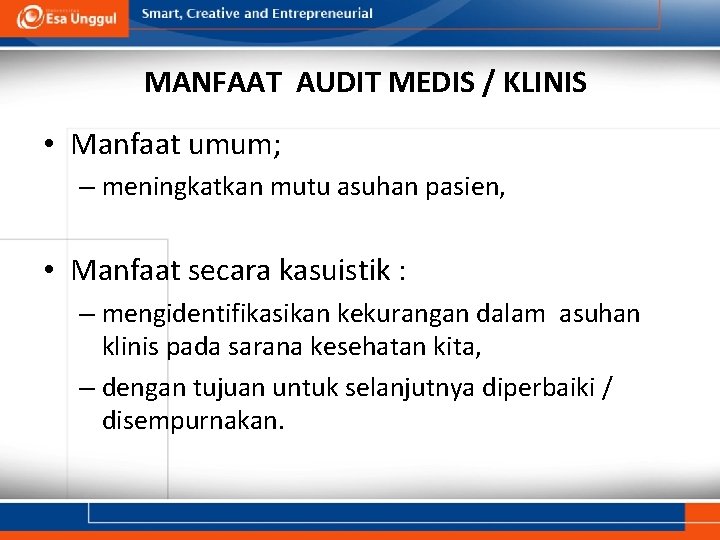 Esa Unggul

Smart, Creative and Entrepreneurial

MANFAAT AUDIT MEDIS / KLINIS

• Manfaat umum;
– meningkatkan mutu asuhan pasien,

• Manfaat secara kasuistik :
– mengidentifikasikan kekurangan dalam asuhan klinis pada sarana kesehatan kita,
– dengan tujuan untuk selanjutnya diperbaiki / disempurnakan.